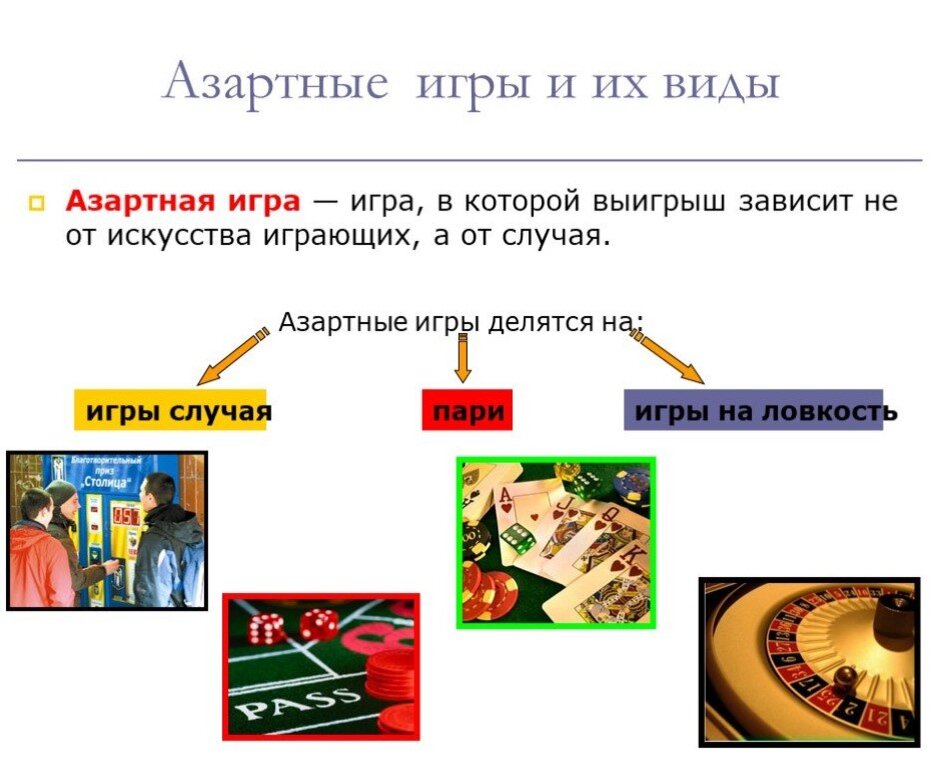 Азартные игры и их виды

Азартная игра — игра, в которой выигрыш зависит не от искусства играющих, а от случая.

Азартные игры делятся на:

игры случая

пари

игры на ловкость

Благотворительный приз „Столица"

PASS